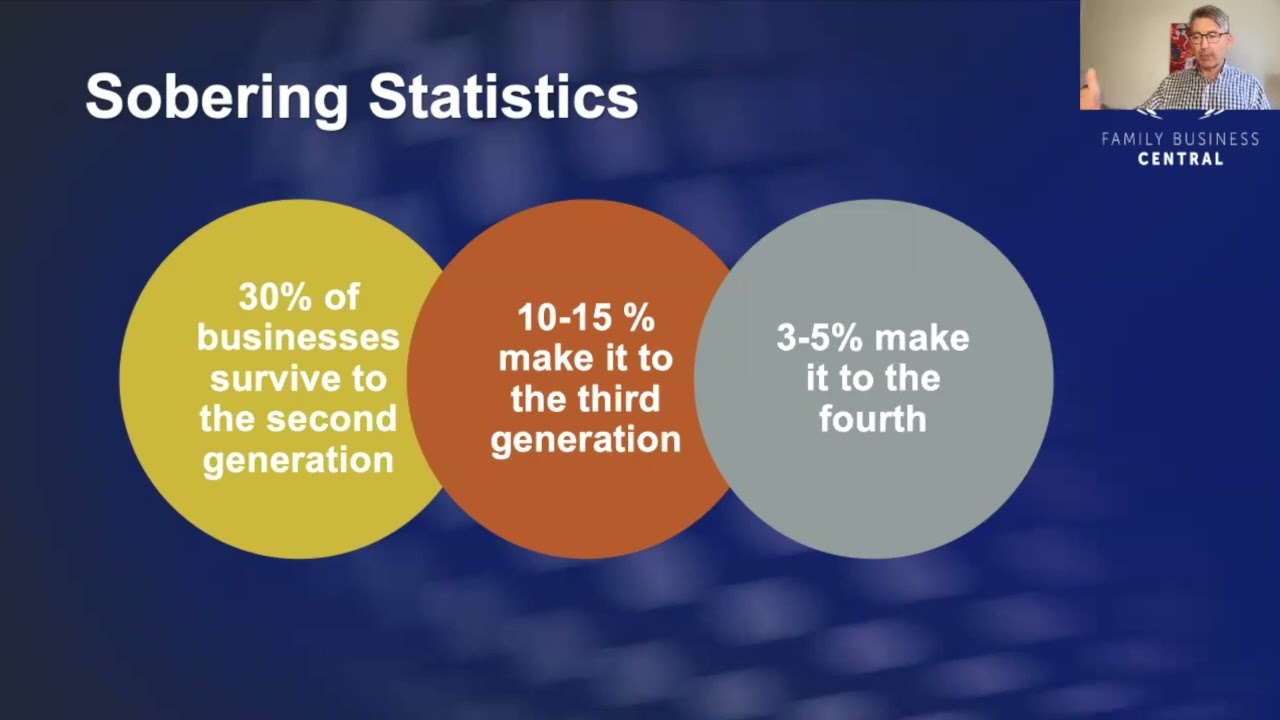 Sobering Statistics

FAMILY BUSINESS
CENTRAL

30% of businesses survive to the second generation

10-15 % make it to the third generation

3-5% make it to the fourth